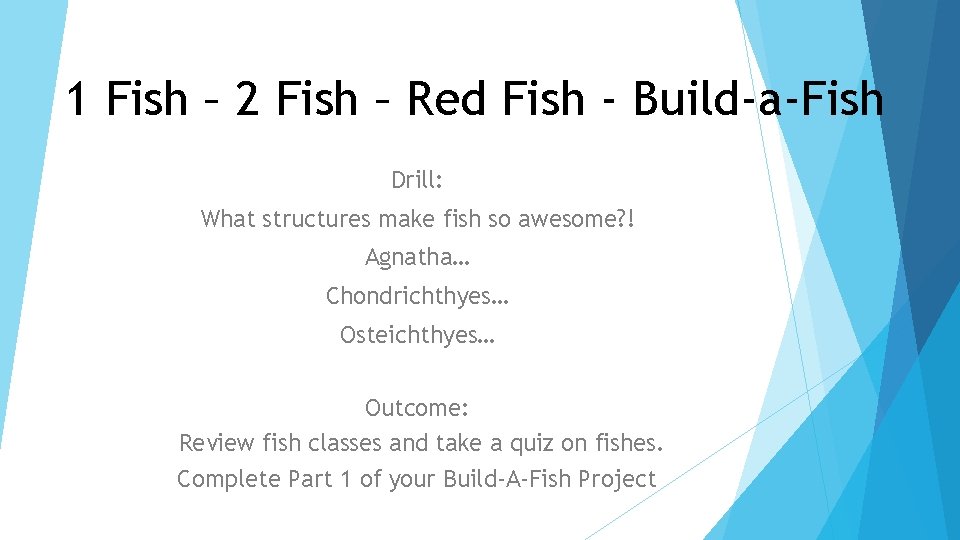 1 Fish – 2 Fish – Red Fish - Build-a-Fish

Drill:

What structures make fish so awesome?!

Agnatha…

Chondrichthyes…

Osteichthyes…

Outcome:

Review fish classes and take a quiz on fishes.

Complete Part 1 of your Build-A-Fish Project